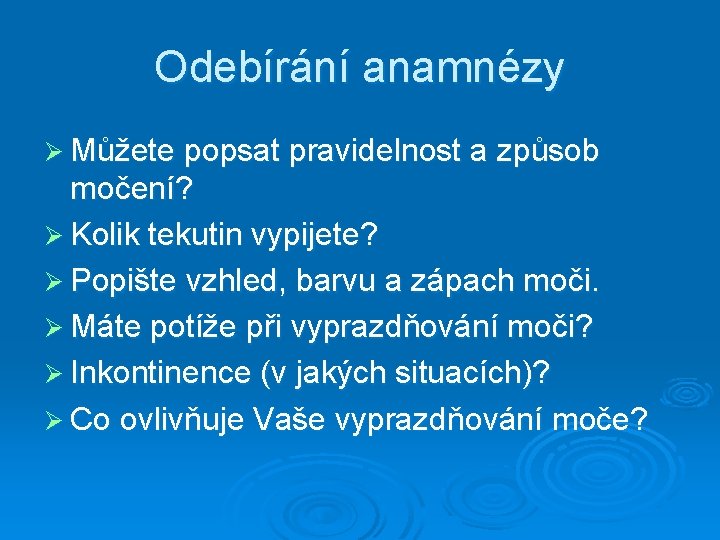 Odebírání anamnézy

➢ Můžete popsat pravidelnost a způsob močení?
➢ Kolik tekutin vypijete?
➢ Popište vzhled, barvu a zápach moči.
➢ Máte potíže při vyprazdňování moči?
➢ Inkontinence (v jakých situacích)?
➢ Co ovlivňuje Vaše vyprazdňování moče?